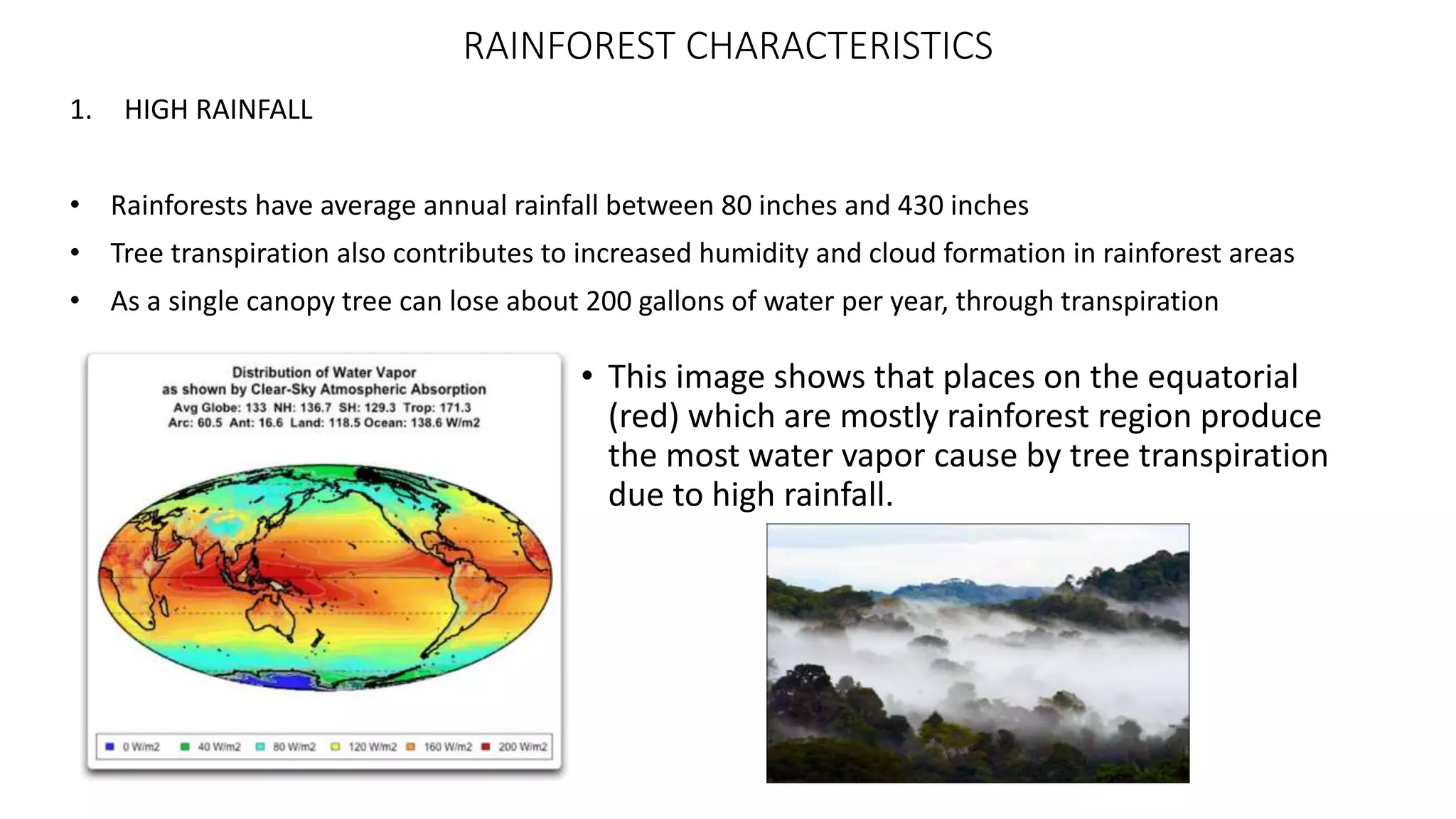 RAINFOREST CHARACTERISTICS

1. HIGH RAINFALL

• Rainforests have average annual rainfall between 80 inches and 430 inches
• Tree transpiration also contributes to increased humidity and cloud formation in rainforest areas
• As a single canopy tree can lose about 200 gallons of water per year, through transpiration

Distribution of Water Vapor
as shown by Clear-Sky Atmospheric Absorption
Avg Globe: 133 NH: 136.7 SH: 129.3 Trop: 171.3
Arc: 60.5 Ant: 16.6 Land: 118.5 Ocean: 138.6 W/m2

0 W/m2 40 W/m2 80 W/m2 120 W/m2 160 W/m2 200 W/m2

• This image shows that places on the equatorial (red) which are mostly rainforest region produce the most water vapor cause by tree transpiration due to high rainfall.